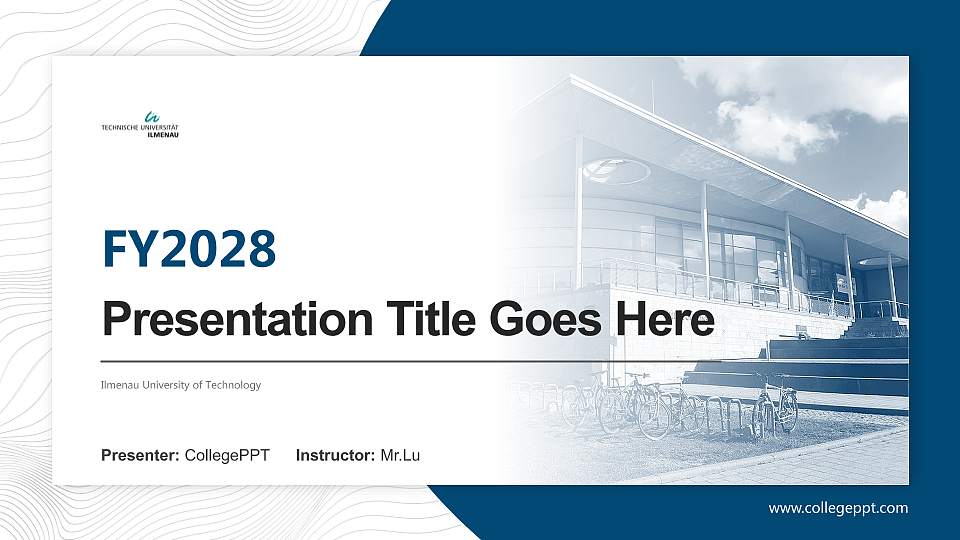 TECHNISCHE UNIVERSITÄT
ILMENAU

FY2028

Presentation Title Goes Here

Ilmenau University of Technology

Presenter: CollegePPT Instructor: Mr.Lu

www.collegeppt.com